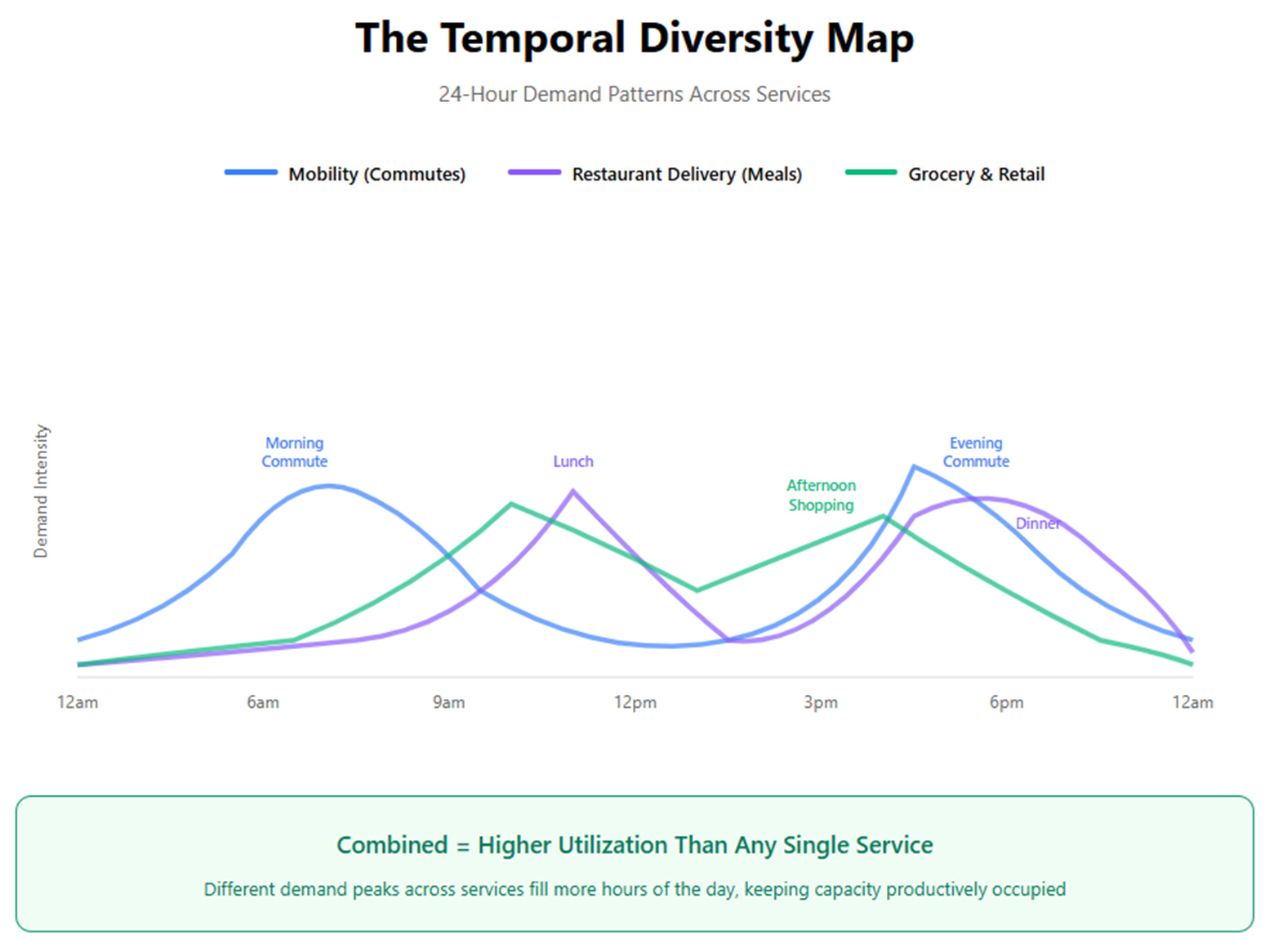 The Temporal Diversity Map

24-Hour Demand Patterns Across Services

Mobility (Commutes)  Restaurant Delivery (Meals)  Grocery & Retail

Demand Intensity

Morning Commute

Lunch

Afternoon Shopping

Evening Commute

Dinner

12am  6am  9am  12pm  3pm  6pm  12am

Combined = Higher Utilization Than Any Single Service

Different demand peaks across services fill more hours of the day, keeping capacity productively occupied